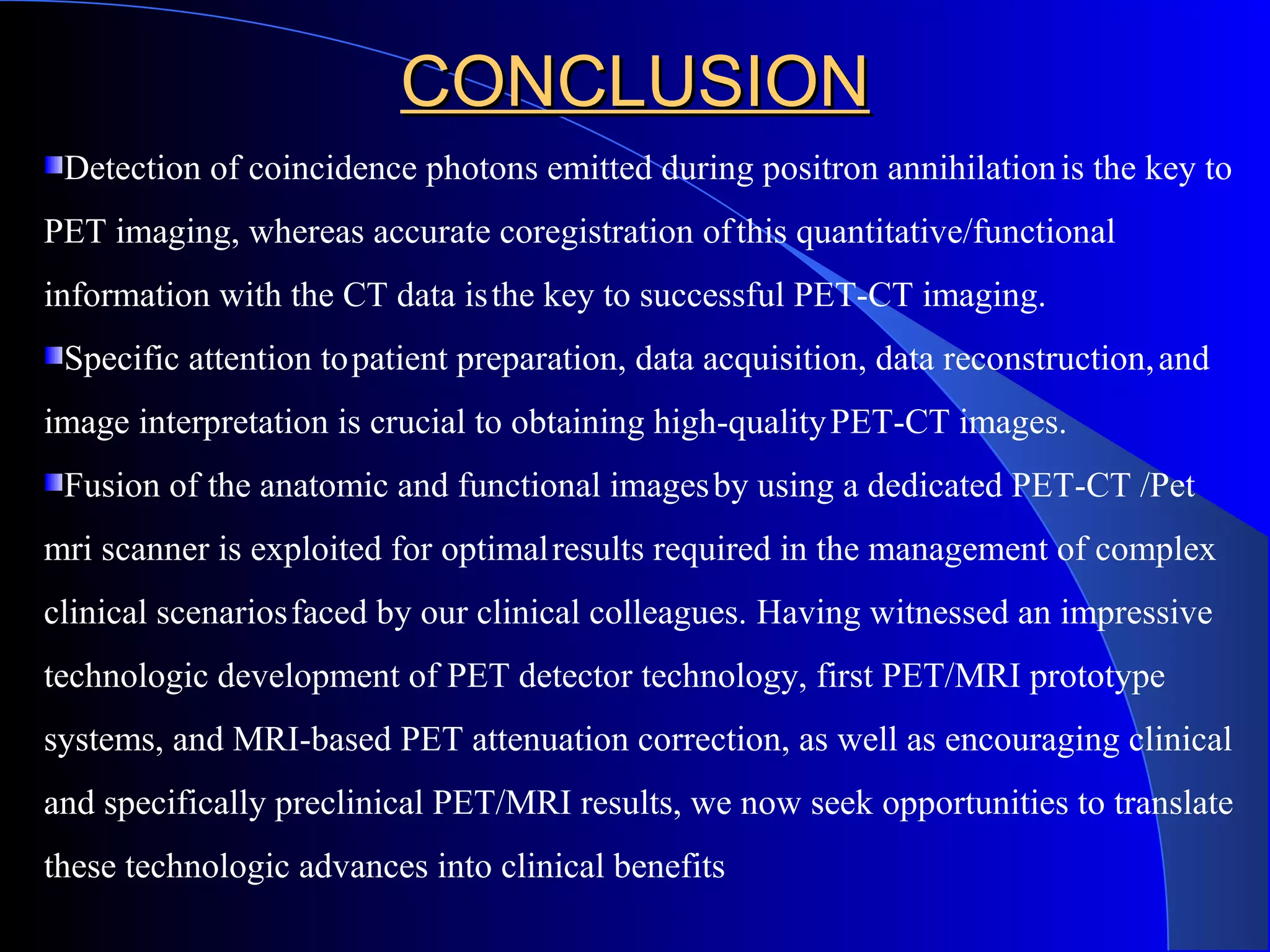 CONCLUSION

Detection of coincidence photons emitted during positron annihilation is the key to PET imaging, whereas accurate coregistration of this quantitative/functional information with the CT data is the key to successful PET-CT imaging.

Specific attention to patient preparation, data acquisition, data reconstruction, and image interpretation is crucial to obtaining high-quality PET-CT images.

Fusion of the anatomic and functional images by using a dedicated PET-CT /Pet mri scanner is exploited for optimal results required in the management of complex clinical scenarios faced by our clinical colleagues. Having witnessed an impressive technologic development of PET detector technology, first PET/MRI prototype systems, and MRI-based PET attenuation correction, as well as encouraging clinical and specifically preclinical PET/MRI results, we now seek opportunities to translate these technologic advances into clinical benefits